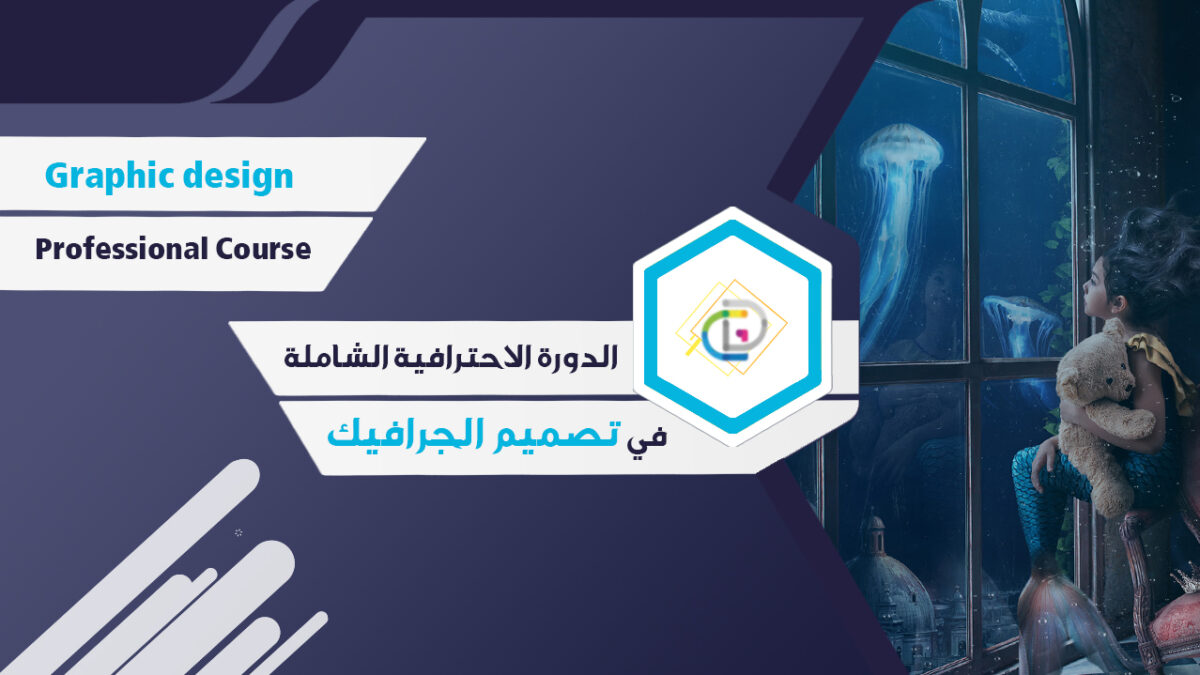 Graphic design

Professional Course

الدورة الاحترافية الشاملة

في تصميم الجرافيك